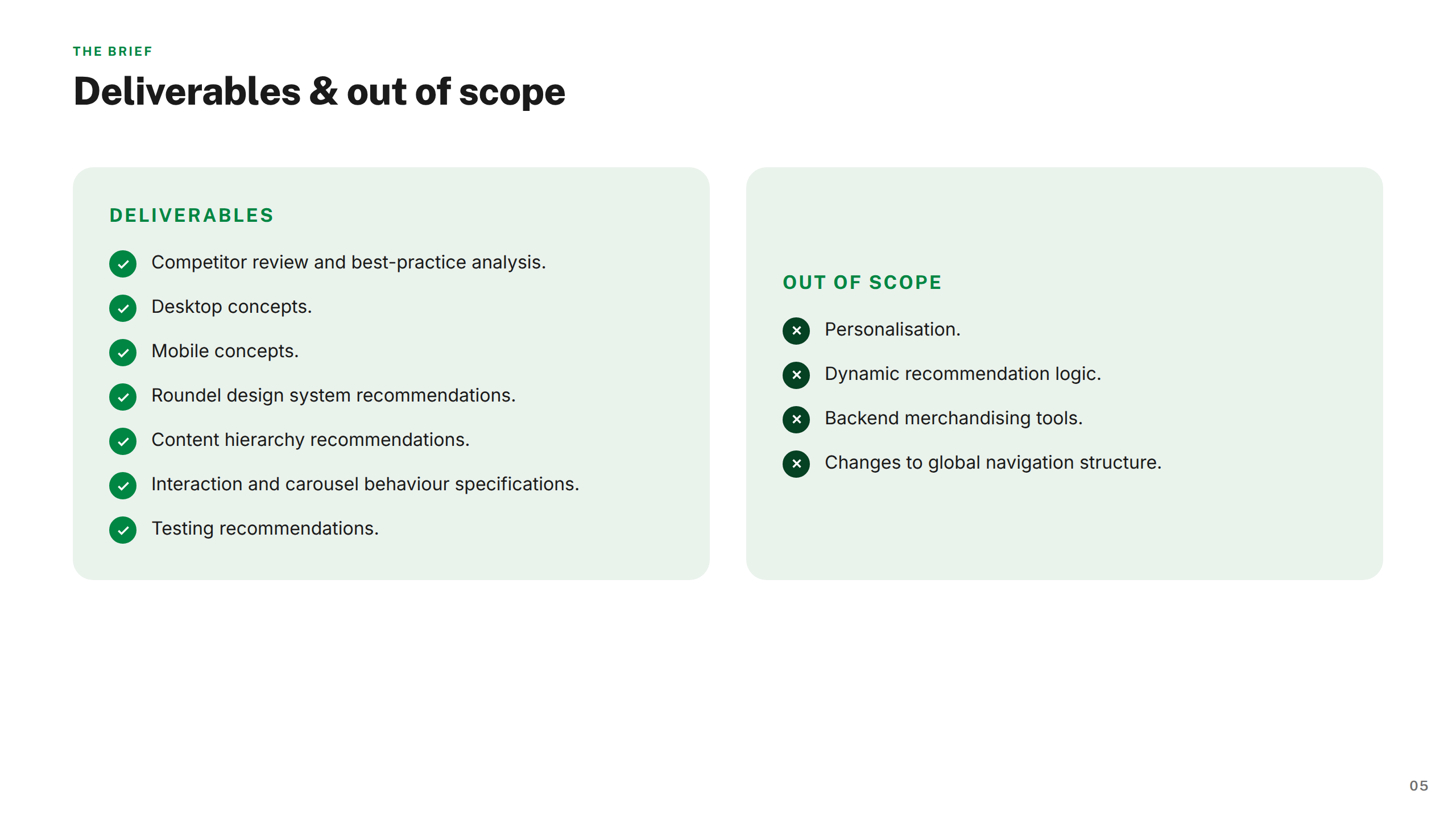 THE BRIEF

Deliverables & out of scope

DELIVERABLES

Competitor review and best-practice analysis.

Desktop concepts.

Mobile concepts.

Roundel design system recommendations.

Content hierarchy recommendations.

Interaction and carousel behaviour specifications.

Testing recommendations.

OUT OF SCOPE

Personalisation.

Dynamic recommendation logic.

Backend merchandising tools.

Changes to global navigation structure.

05